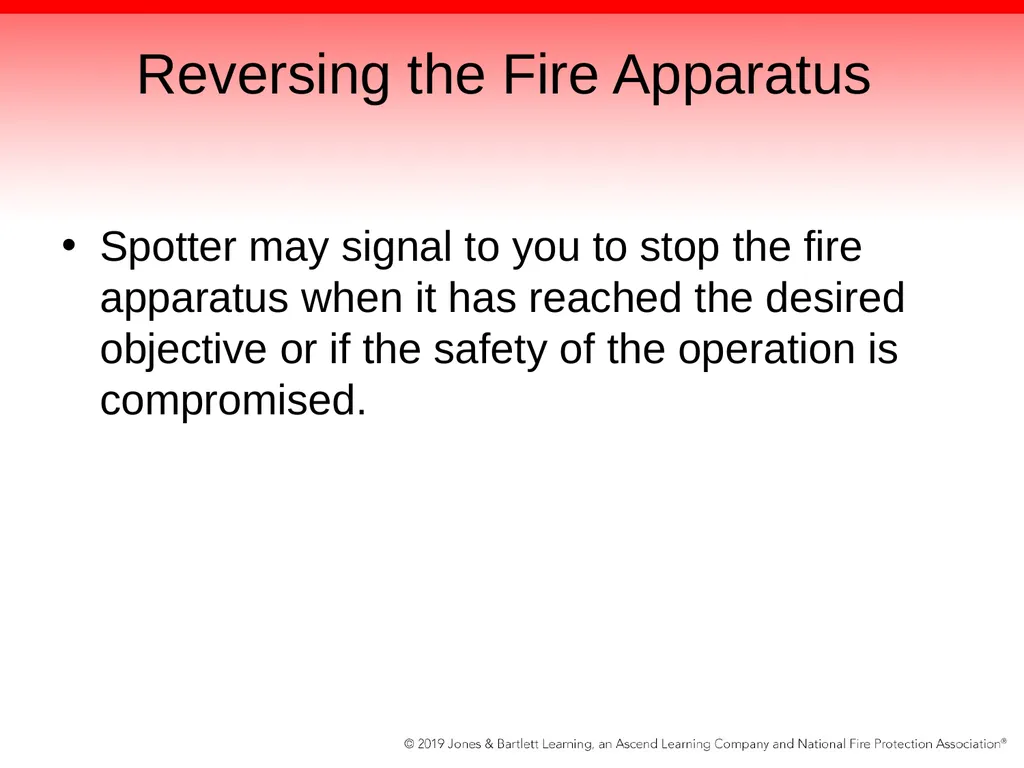 Reversing the Fire Apparatus

• Spotter may signal to you to stop the fire apparatus when it has reached the desired objective or if the safety of the operation is compromised.

© 2019 Jones & Bartlett Learning, an Ascend Learning Company and National Fire Protection Association®